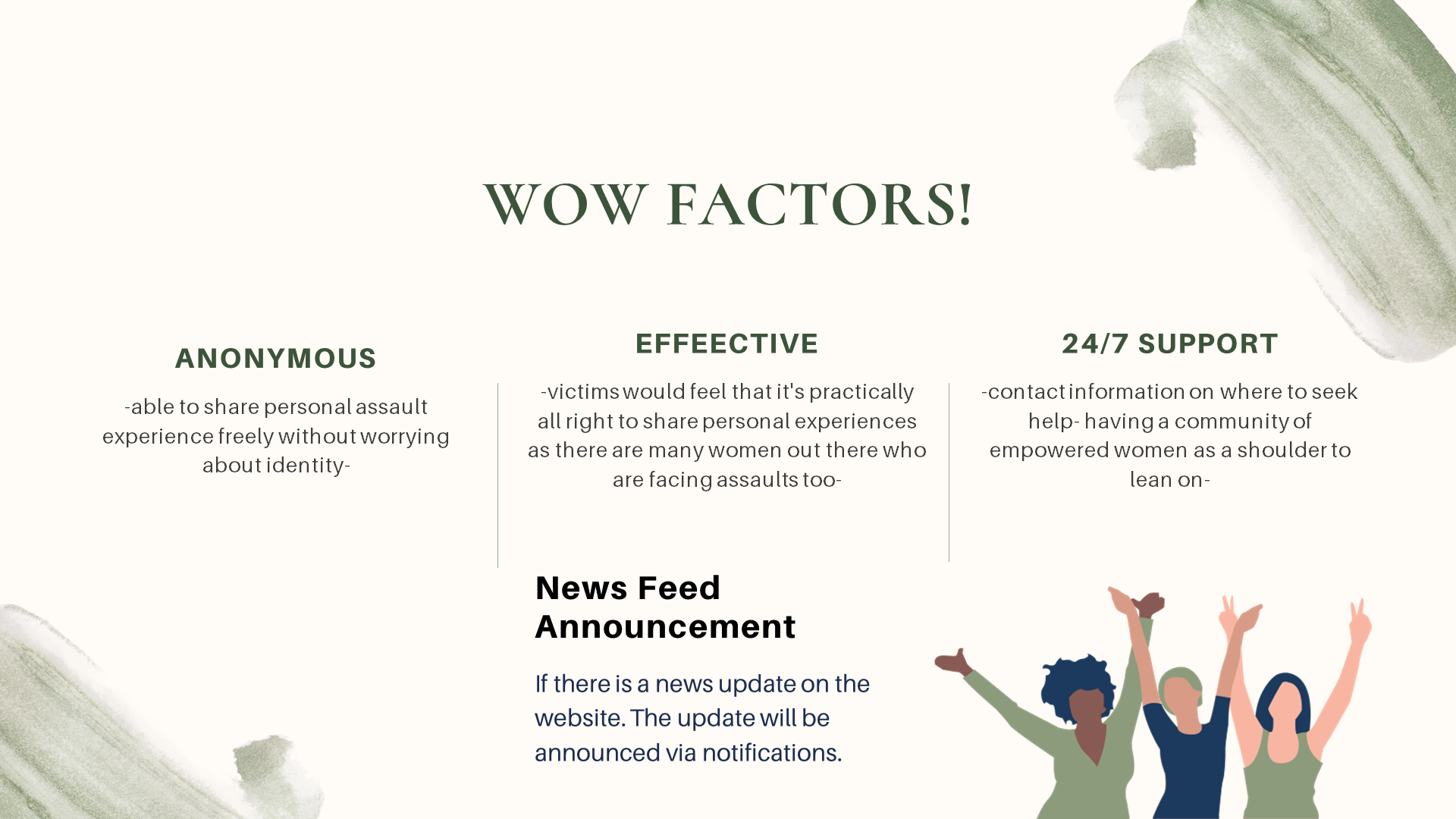 WOW FACTORS!

ANONYMOUS

-able to share personal assault experience freely without worrying about identity-

EFFEECTIVE

-victims would feel that it's practically all right to share personal experiences as there are many women out there who are facing assaults too-

24/7 SUPPORT

-contact information on where to seek help- having a community of empowered women as a shoulder to lean on-

News Feed Announcement

If there is a news update on the website. The update will be announced via notifications.